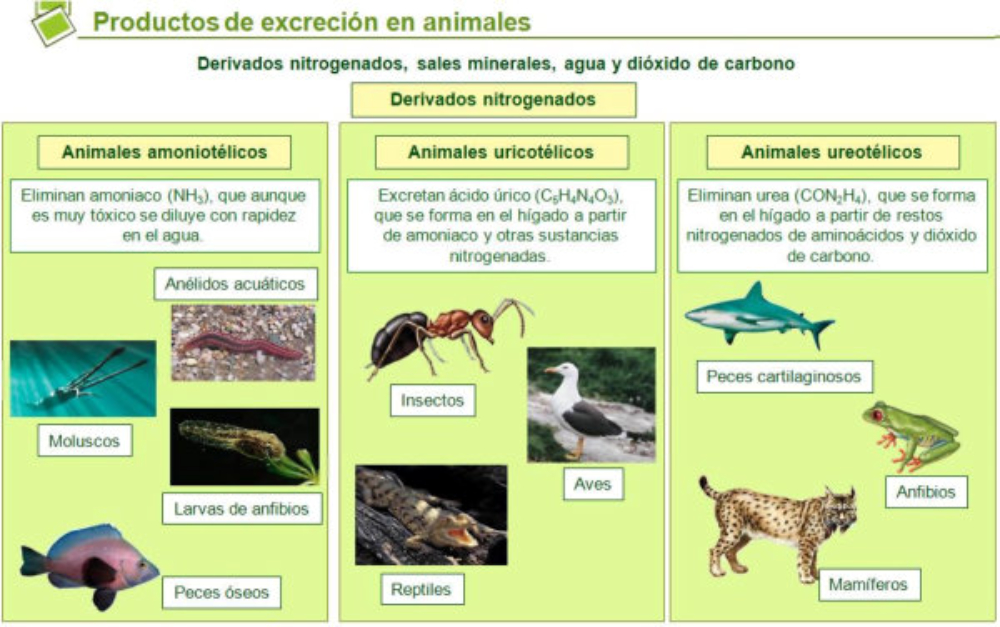 Productos de excreción en animales

Derivados nitrogenados, sales minerales, agua y dióxido de carbono

Derivados nitrogenados

Animales amoniotélicos

Eliminan amoniaco ($NH_3$), que aunque es muy tóxico se diluye con rapidez en el agua.

Anélidos acuáticos

Moluscos

Larvas de anfibios

Peces óseos

Animales uricotélicos

Excretan ácido úrico ($C_5H_4N_4O_3$), que se forma en el hígado a partir de amoniaco y otras sustancias nitrogenadas.

Insectos

Aves

Reptiles

Animales ureotélicos

Eliminan urea ($CON_2H_4$), que se forma en el hígado a partir de restos nitrogenados de aminoácidos y dióxido de carbono.

Peces cartilaginosos

Anfibios

Mamíferos